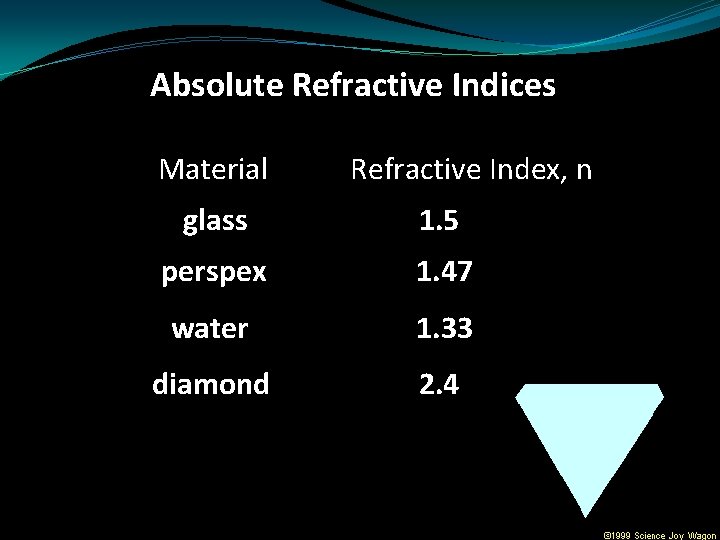 Absolute Refractive Indices

| Material | Refractive Index, n |
|---|---|
| glass | 1.5 |
| perspex | 1.47 |
| water | 1.33 |
| diamond | 2.4 |

©1999 Science Joy Wagon